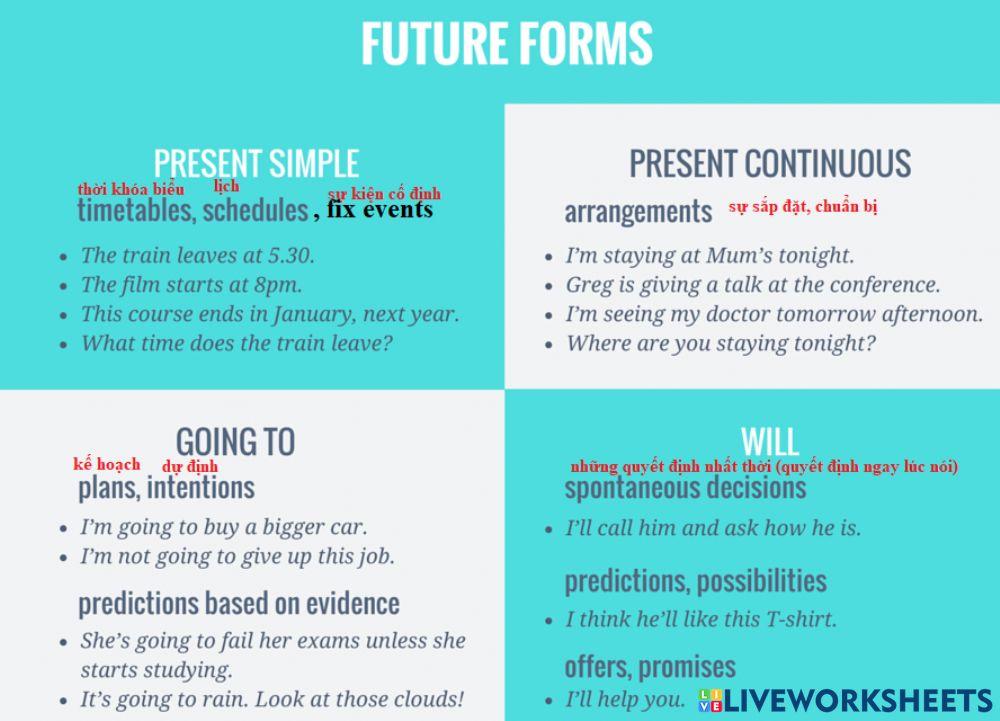 FUTURE FORMS

PRESENT SIMPLE

thời khóa biểu lịch sự kiện cố định

timetables, schedules , fix events

- The train leaves at 5.30.
- The film starts at 8pm.
- This course ends in January, next year.
- What time does the train leave?

PRESENT CONTINUOUS

arrangements sự sắp đặt, chuẩn bị

- I'm staying at Mum's tonight.
- Greg is giving a talk at the conference.
- I'm seeing my doctor tomorrow afternoon.
- Where are you staying tonight?

GOING TO

kế hoạch dự định

plans, intentions

- I'm going to buy a bigger car.
- I'm not going to give up this job.

predictions based on evidence

- She's going to fail her exams unless she starts studying.
- It's going to rain. Look at those clouds!

WILL

những quyết định nhất thời (quyết định ngay lúc nói)

spontaneous decisions

- I'll call him and ask how he is.

predictions, possibilities

- I think he'll like this T-shirt.

offers, promises

- I'll help you.

LIVEWORKSHEETS